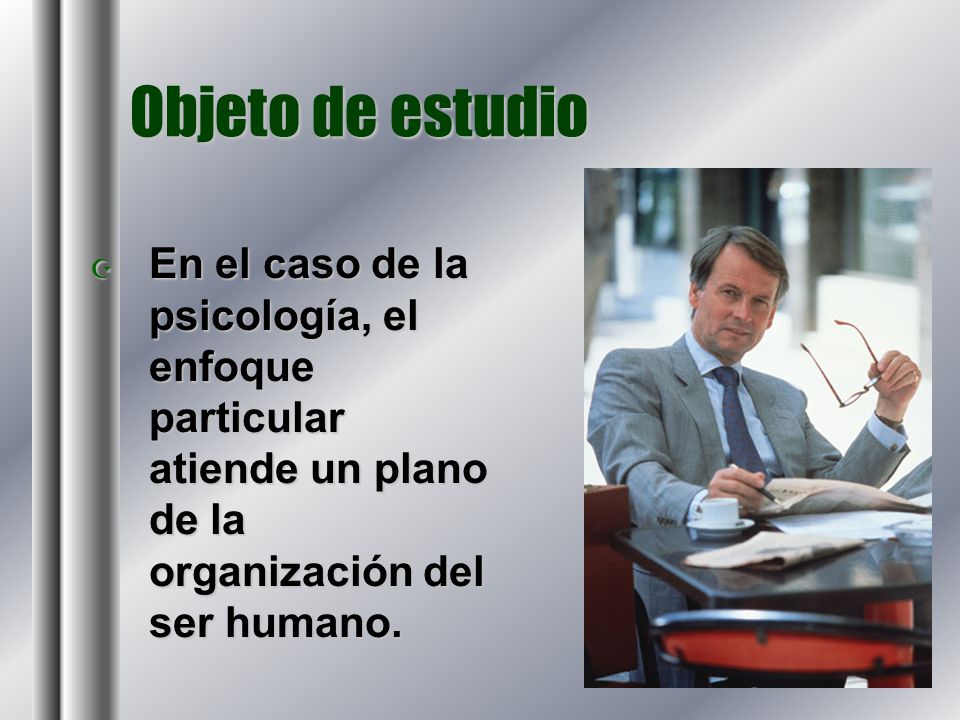 Objeto de estudio

En el caso de la psicología, el enfoque particular atiende un plano de la organización del ser humano.